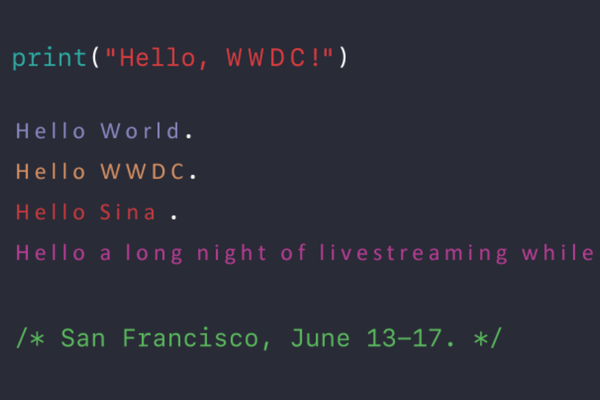 print("Hello, WWDC!")

Hello World.

Hello WWDC.

Hello Sina .

Hello a long night of livestreaming while

/* San Francisco, June 13–17. */